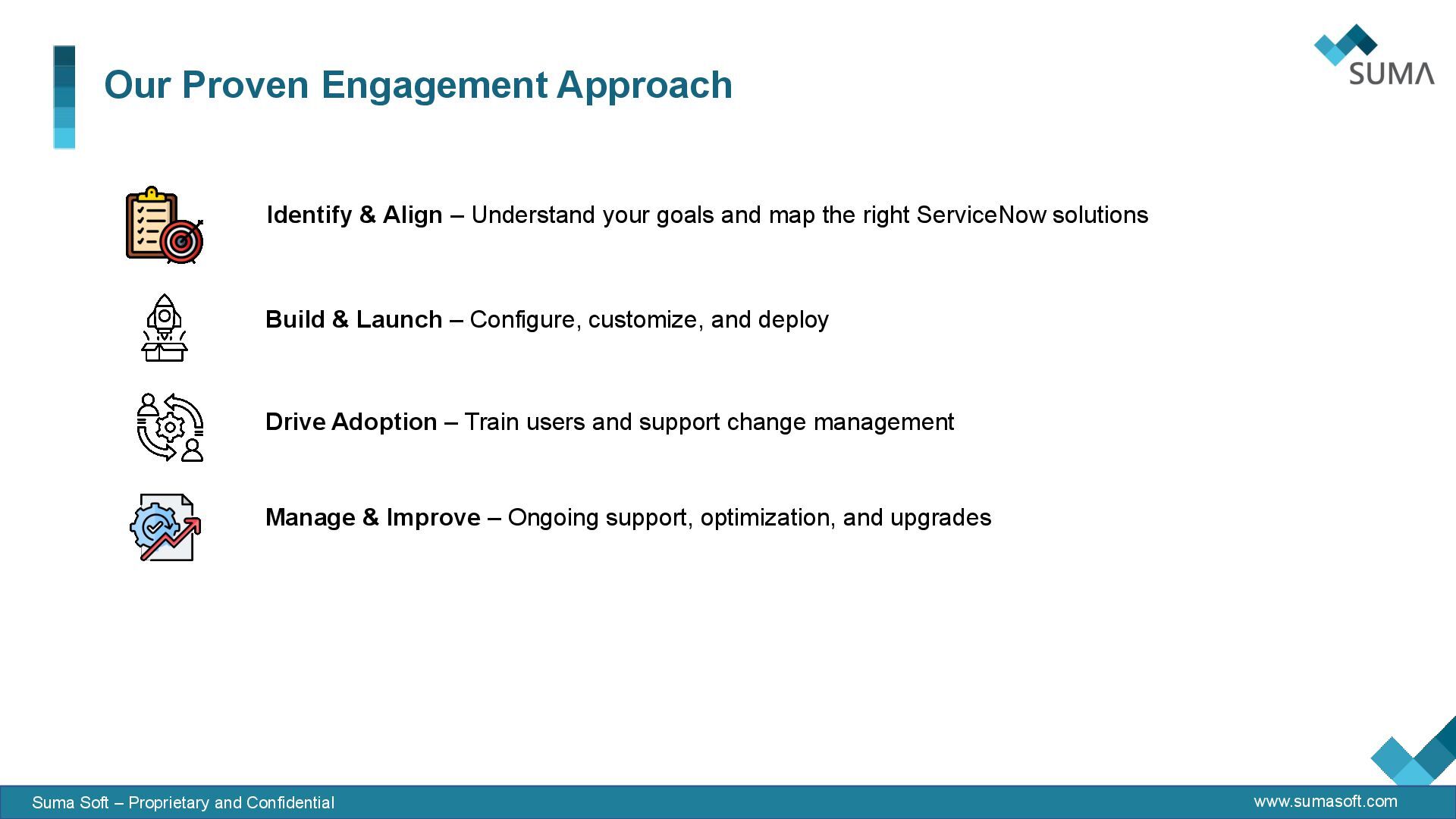 Our Proven Engagement Approach

SUMA

Identify & Align – Understand your goals and map the right ServiceNow solutions

Build & Launch – Configure, customize, and deploy

Drive Adoption – Train users and support change management

Manage & Improve – Ongoing support, optimization, and upgrades

Suma Soft – Proprietary and Confidential

www.sumasoft.com